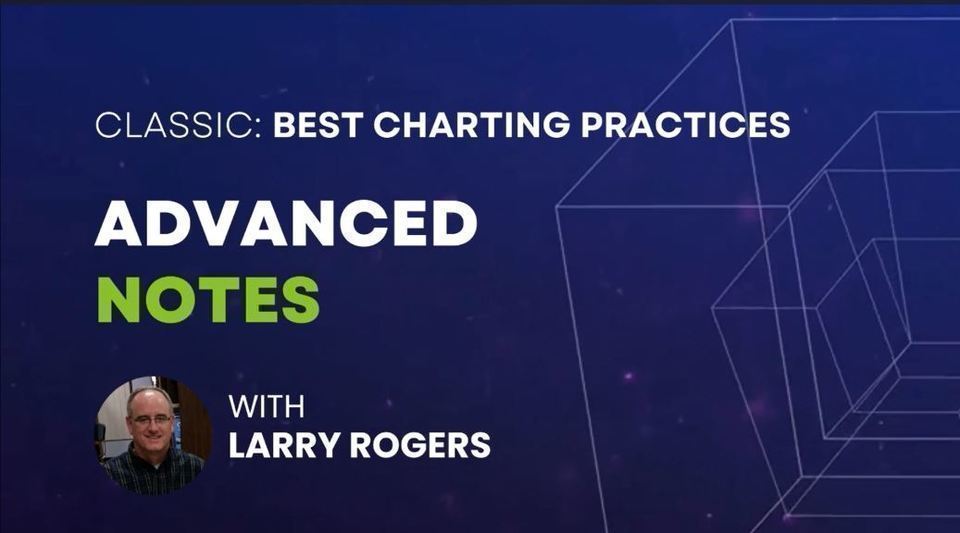 CLASSIC: BEST CHARTING PRACTICES

ADVANCED
NOTES

WITH
LARRY ROGERS